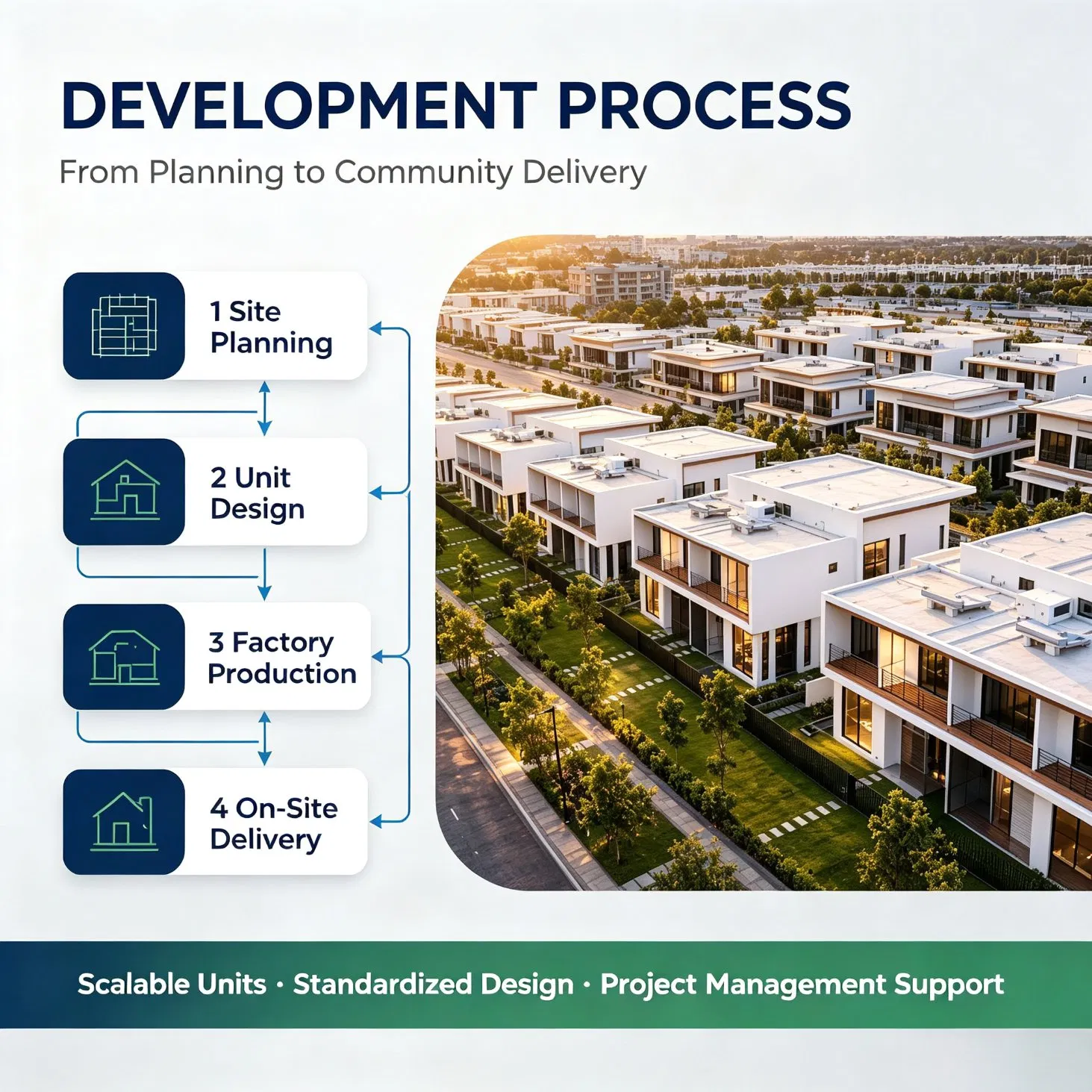 DEVELOPMENT PROCESS

From Planning to Community Delivery

1 Site Planning

2 Unit Design

3 Factory Production

4 On-Site Delivery

Scalable Units · Standardized Design · Project Management Support